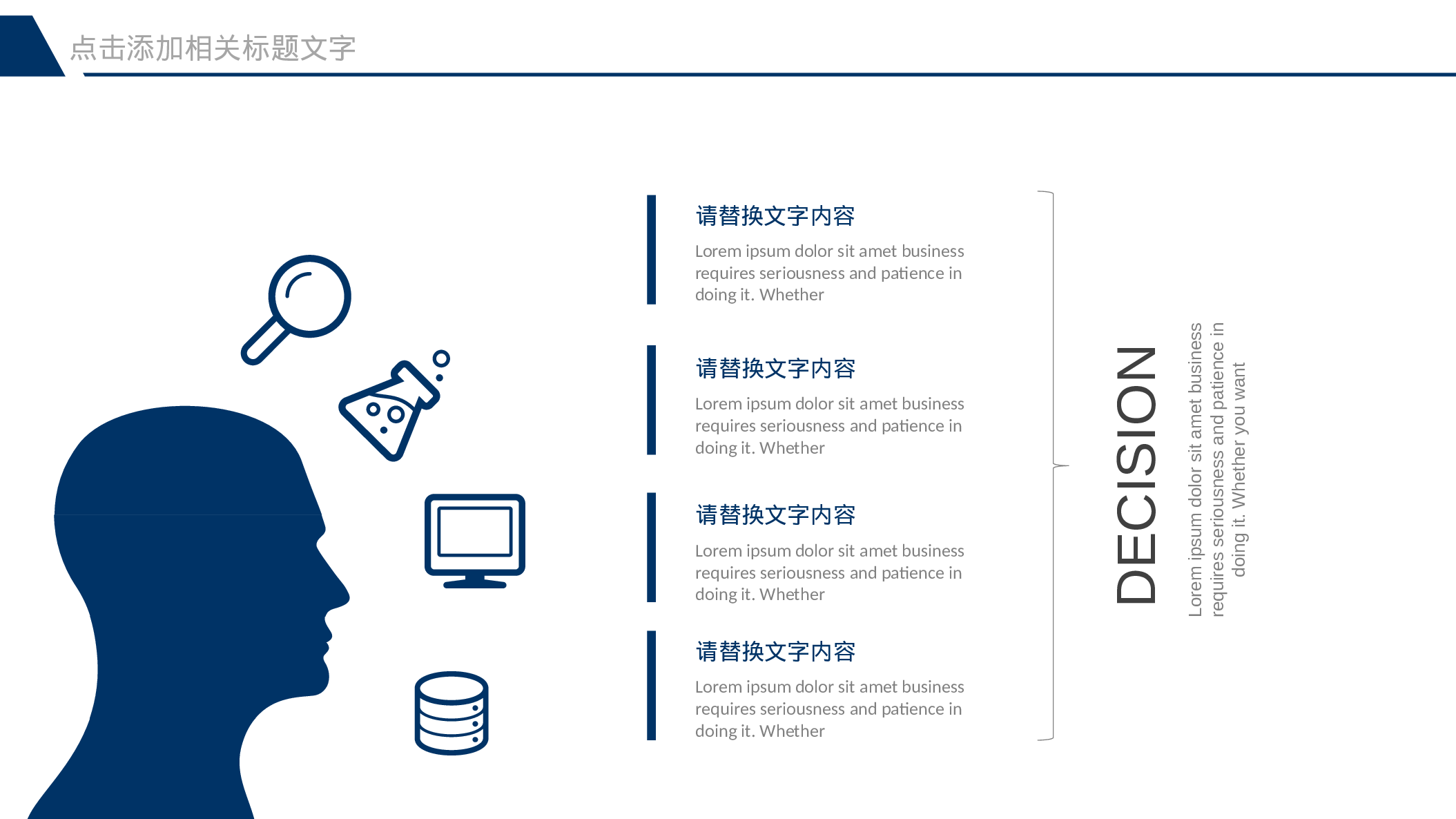 点击添加相关标题文字

请替换文字内容

Lorem ipsum dolor sit amet business requires seriousness and patience in doing it. Whether

请替换文字内容

Lorem ipsum dolor sit amet business requires seriousness and patience in doing it. Whether

请替换文字内容

Lorem ipsum dolor sit amet business requires seriousness and patience in doing it. Whether

请替换文字内容

Lorem ipsum dolor sit amet business requires seriousness and patience in doing it. Whether

DECISION

Lorem ipsum dolor sit amet business requires seriousness and patience in doing it. Whether you want